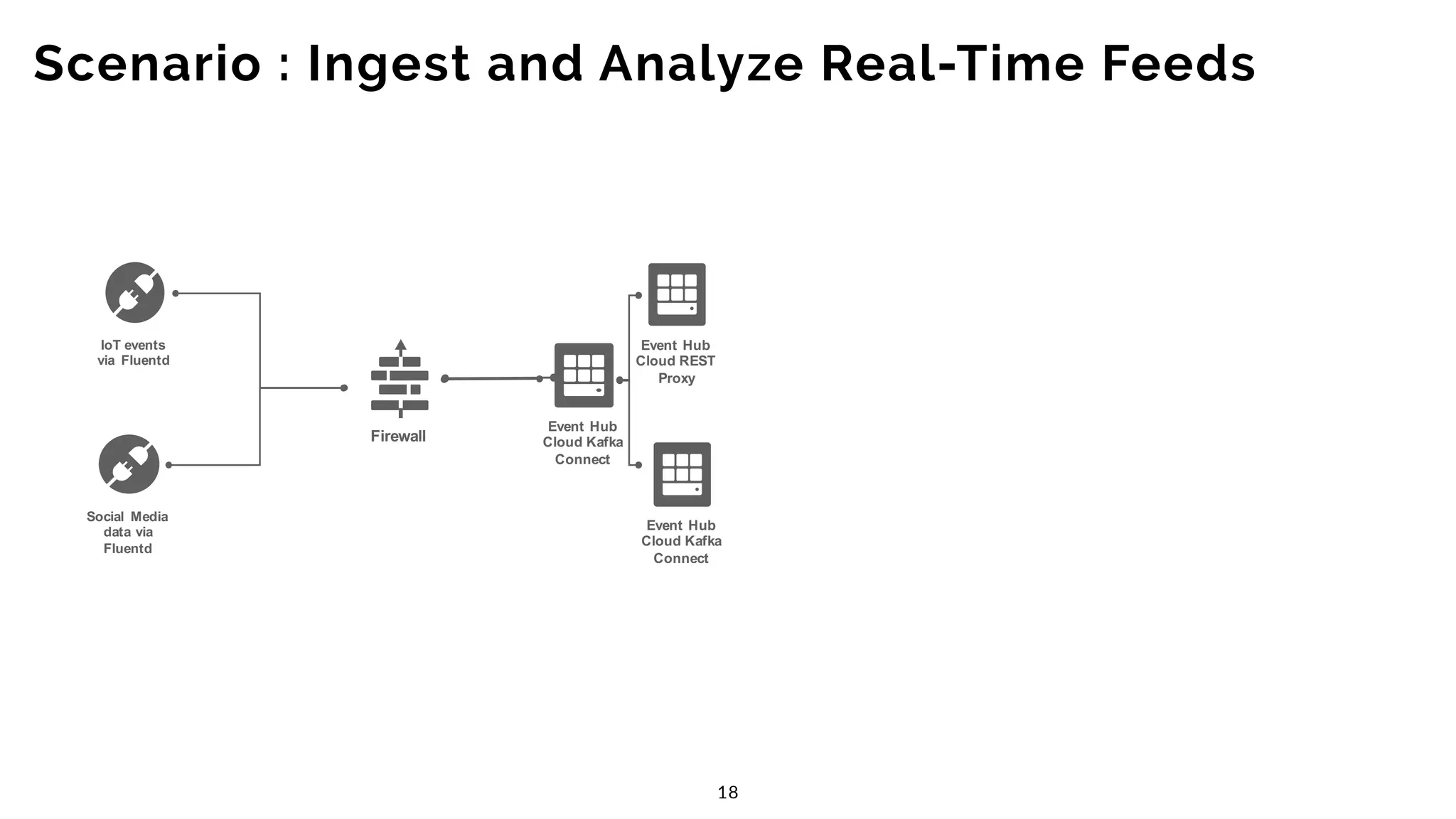 Scenario : Ingest and Analyze Real-Time Feeds

IoT events via Fluentd

Social Media data via Fluentd

Firewall

Event Hub Cloud Kafka Connect

Event Hub Cloud REST Proxy

Event Hub Cloud Kafka Connect

18